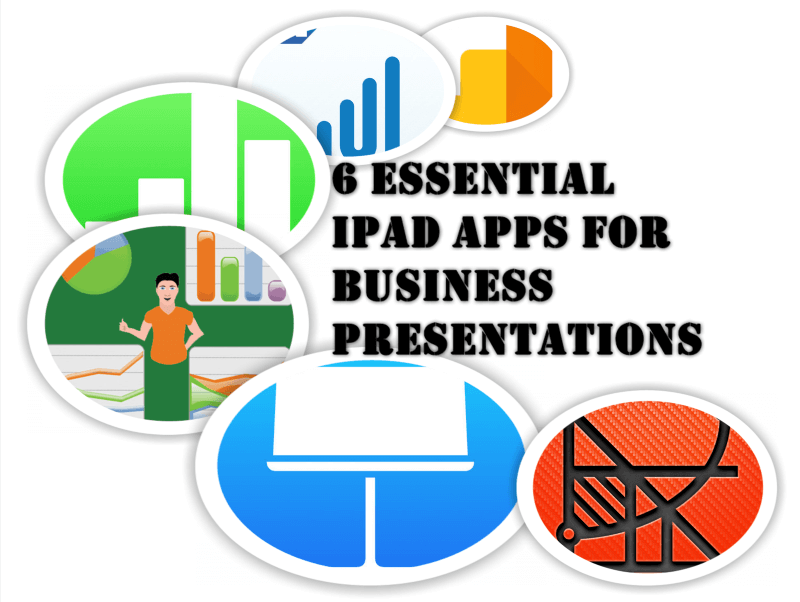 6 ESSENTIAL IPAD APPS FOR BUSINESS PRESENTATIONS